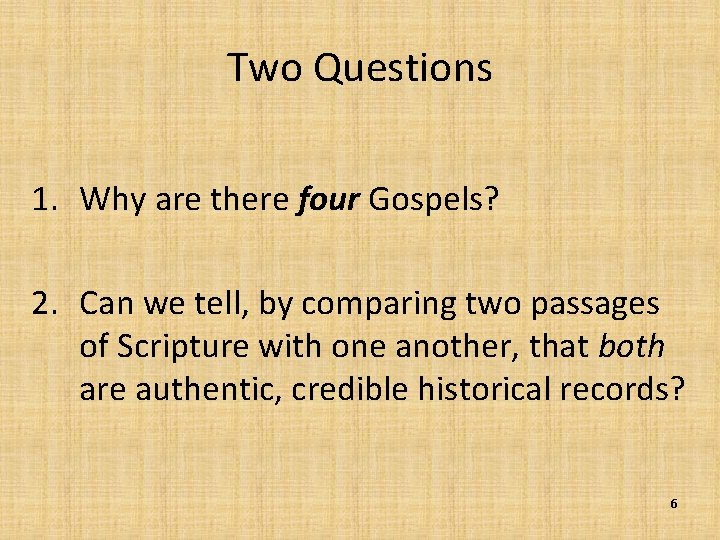 Two Questions

1. Why are there four Gospels?

2. Can we tell, by comparing two passages of Scripture with one another, that both are authentic, credible historical records?

6